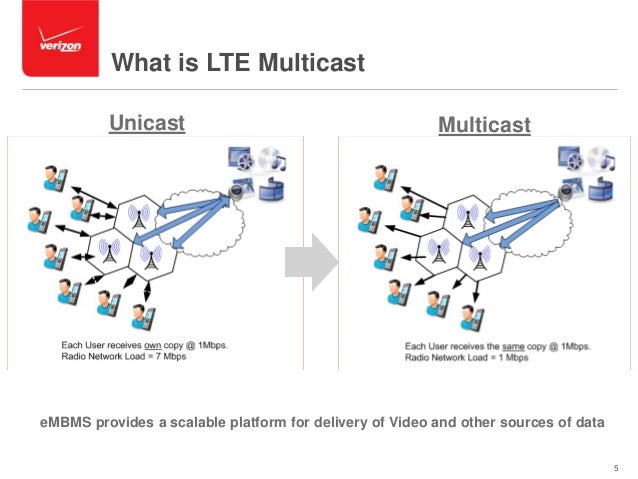 verizon

What is LTE Multicast

Unicast

Each User receives own copy @ 1Mbps.
Radio Network Load = 7 Mbps

Multicast

Each User receives the same copy @ 1Mbps.
Radio Network Load = 1 Mbps

eMBMS provides a scalable platform for delivery of Video and other sources of data

5